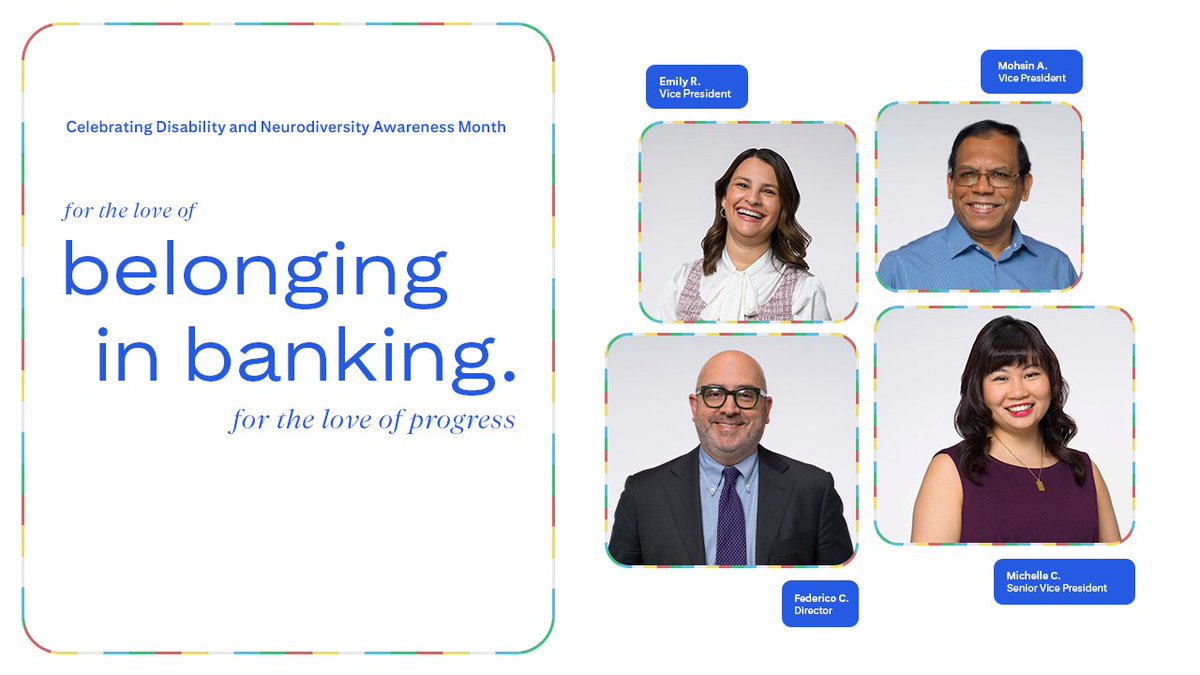 Celebrating Disability and Neurodiversity Awareness Month

for the love of

belonging in banking.

for the love of progress

Emily R.
Vice President

Mohsin A.
Vice President

Federico C.
Director

Michelle C.
Senior Vice President